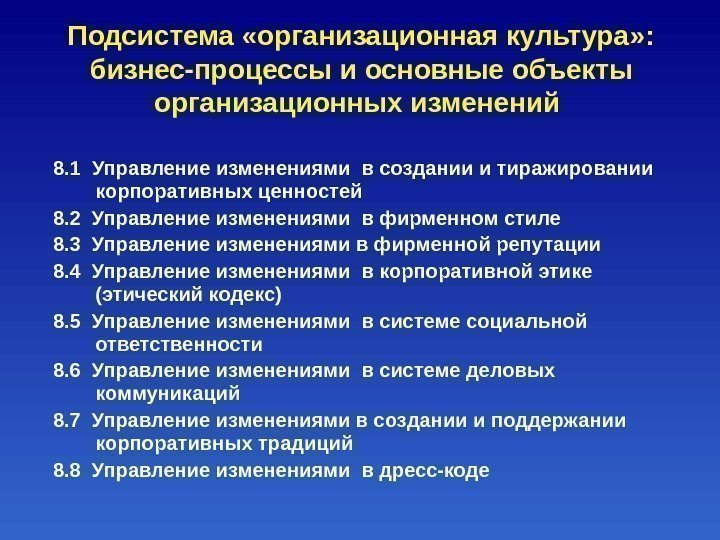 Подсистема «организационная культура»: бизнес-процессы и основные объекты организационных изменений

8.1 Управление изменениями в создании и тиражировании корпоративных ценностей
8.2 Управление изменениями в фирменном стиле
8.3 Управление изменениями в фирменной репутации
8.4 Управление изменениями в корпоративной этике (этический кодекс)
8.5 Управление изменениями в системе социальной ответственности
8.6 Управление изменениями в системе деловых коммуникаций
8.7 Управление изменениями в создании и поддержании корпоративных традиций
8.8 Управление изменениями в дресс-коде